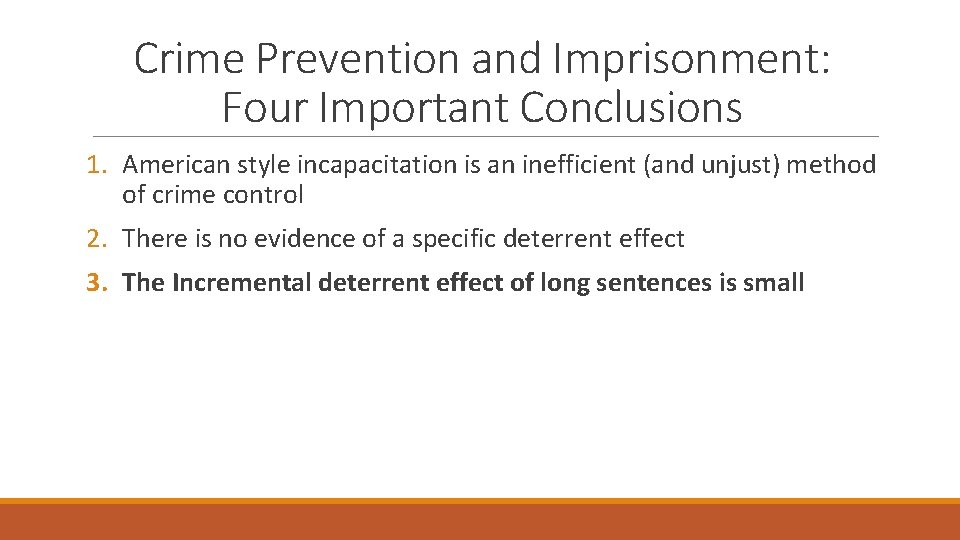 Crime Prevention and Imprisonment: Four Important Conclusions

1. American style incapacitation is an inefficient (and unjust) method of crime control

2. There is no evidence of a specific deterrent effect

3. The Incremental deterrent effect of long sentences is small